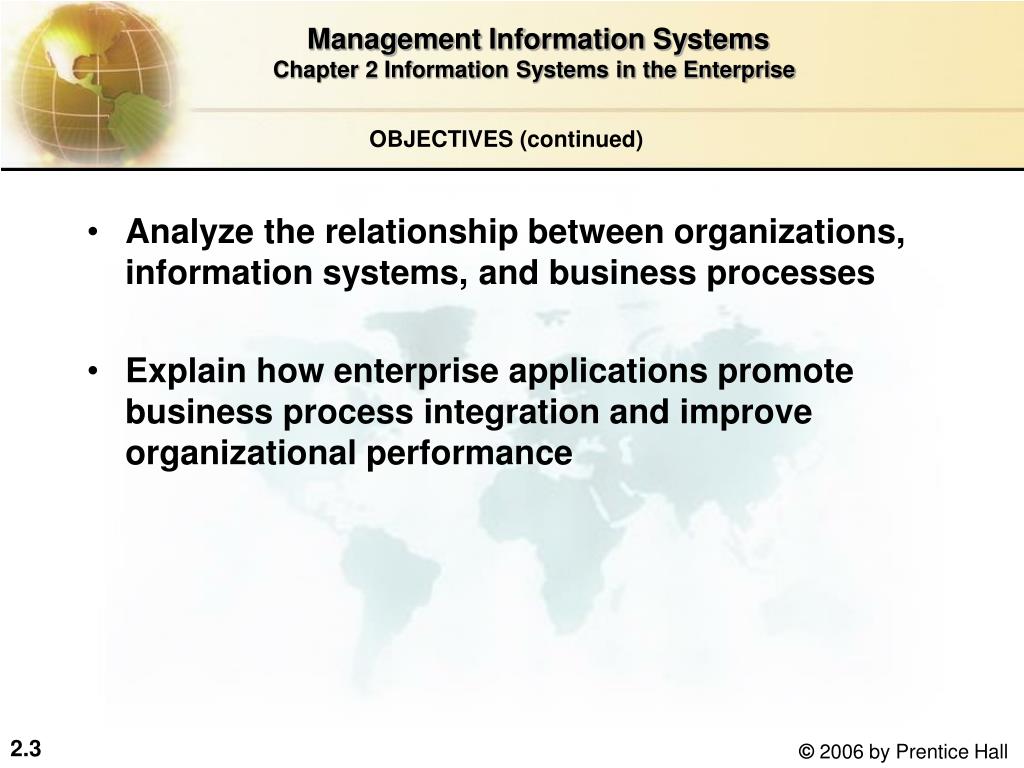 Management Information Systems
Chapter 2 Information Systems in the Enterprise

OBJECTIVES (continued)

• Analyze the relationship between organizations, information systems, and business processes

• Explain how enterprise applications promote business process integration and improve organizational performance

2.3

© 2006 by Prentice Hall